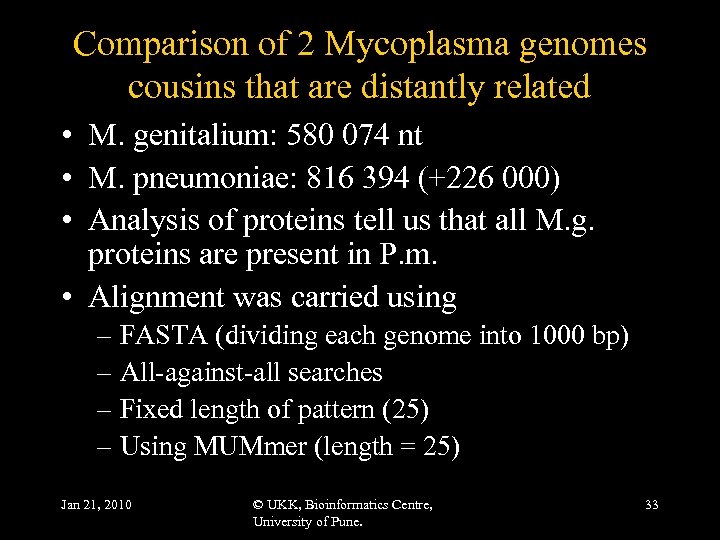 Comparison of 2 Mycoplasma genomes cousins that are distantly related

• M. genitalium: 580 074 nt
• M. pneumoniae: 816 394 (+226 000)
• Analysis of proteins tell us that all M.g. proteins are present in P.m.
• Alignment was carried using
– FASTA (dividing each genome into 1000 bp)
– All-against-all searches
– Fixed length of pattern (25)
– Using MUMmer (length = 25)

Jan 21, 2010

© UKK, Bioinformatics Centre, University of Pune.

33